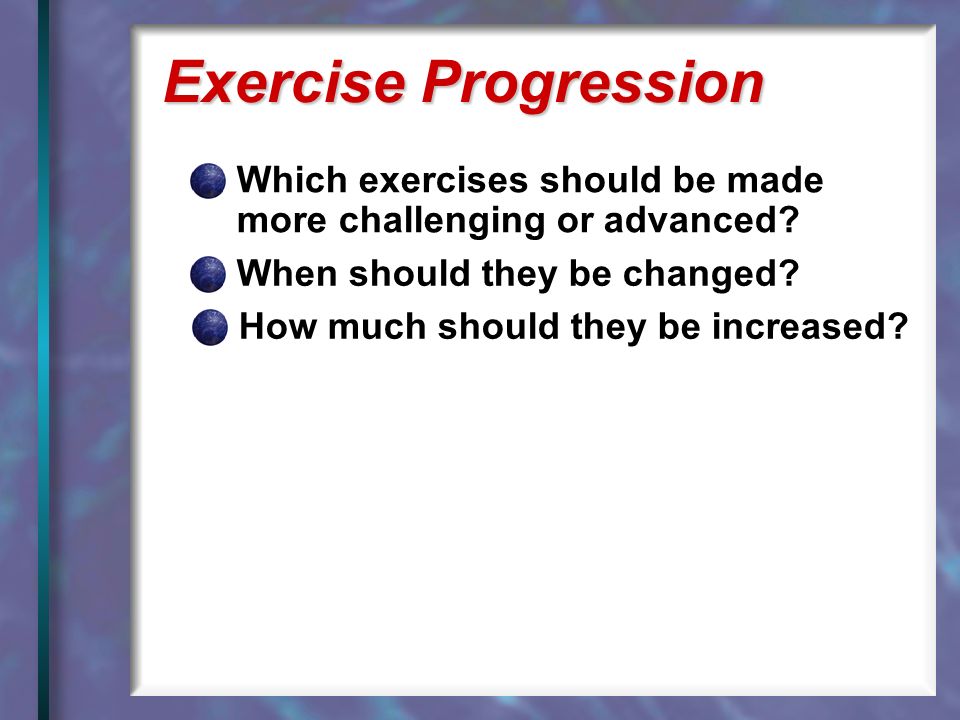 Exercise Progression

Which exercises should be made more challenging or advanced?

When should they be changed?

How much should they be increased?